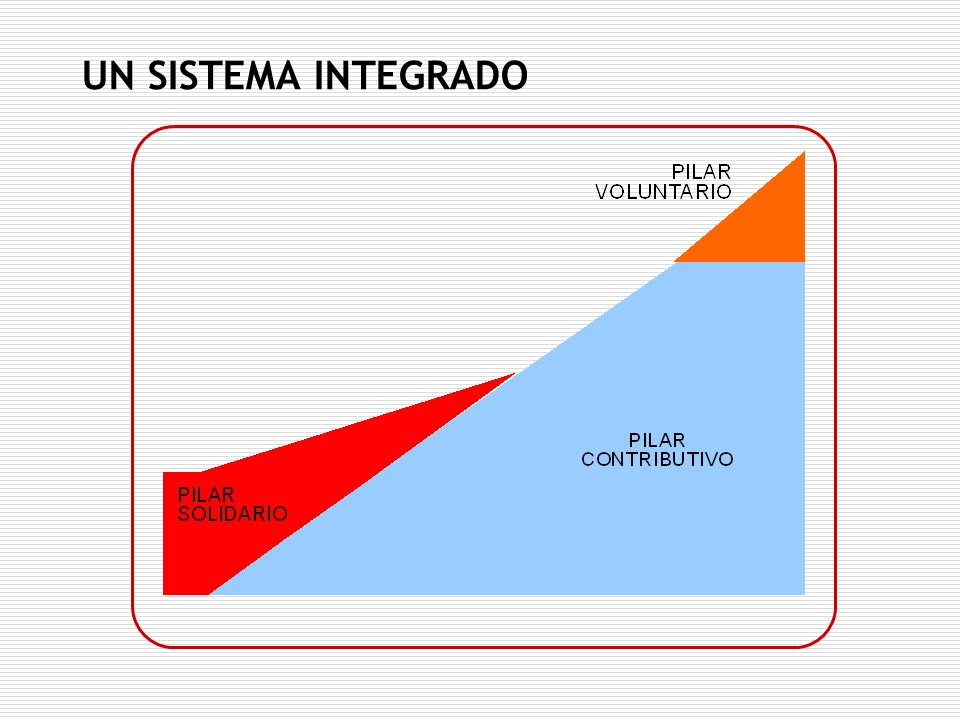 UN SISTEMA INTEGRADO

PILAR VOLUNTARIO

PILAR CONTRIBUTIVO

PILAR SOLIDARIO